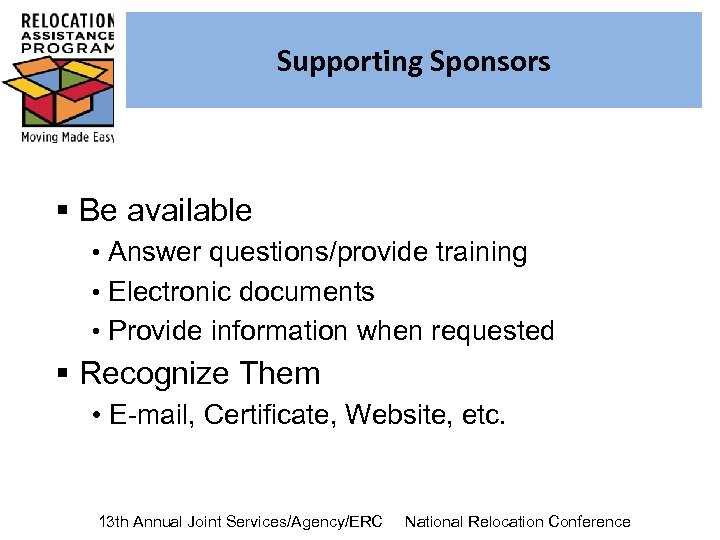 RELOCATION ASSISTANCE PROGRAM

Moving Made Easy

Supporting Sponsors

▪ Be available

• Answer questions/provide training

• Electronic documents

• Provide information when requested

▪ Recognize Them

• E-mail, Certificate, Website, etc.

13th Annual Joint Services/Agency/ERC National Relocation Conference